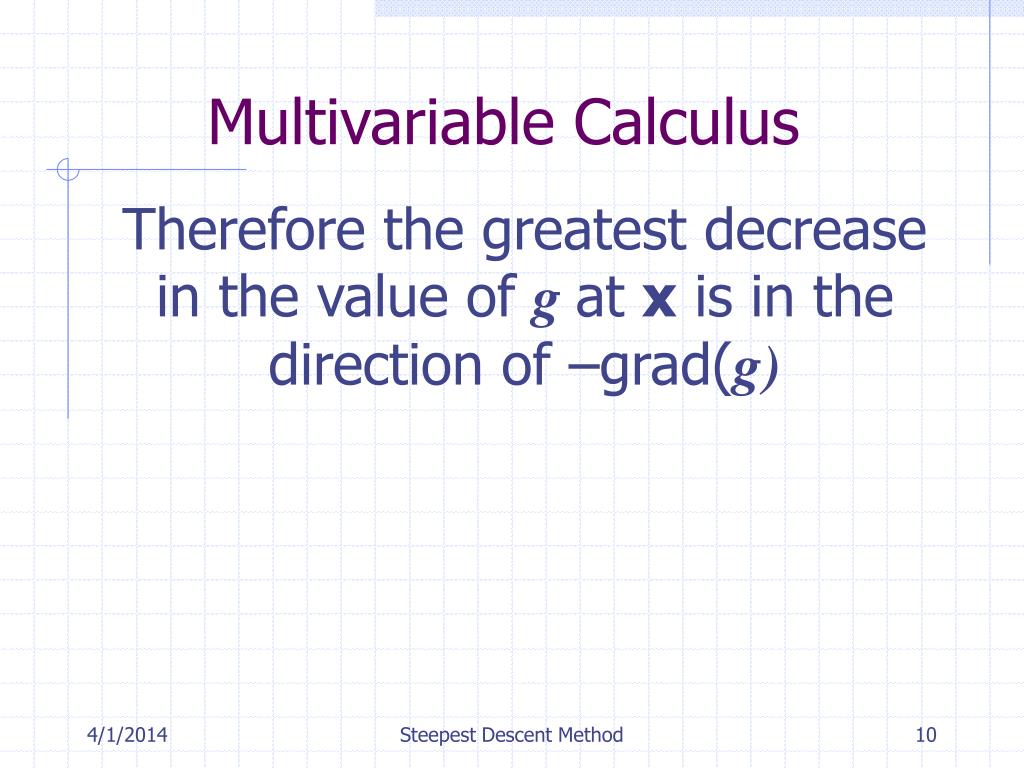 Multivariable Calculus

Therefore the greatest decrease in the value of $g$ at $\mathbf{x}$ is in the direction of –grad($g$)

4/1/2014

Steepest Descent Method

10